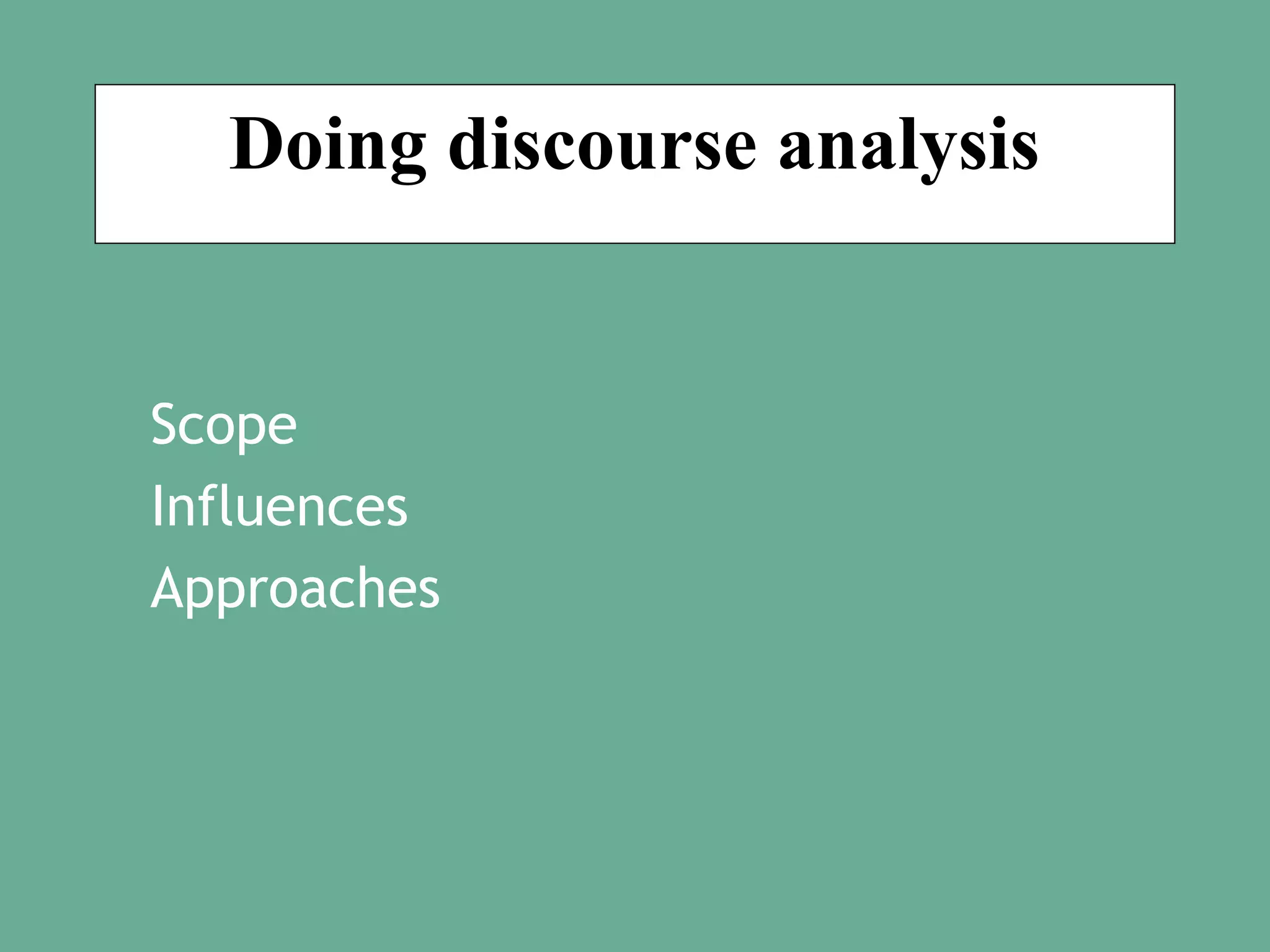 Doing discourse analysis

Scope
Influences
Approaches